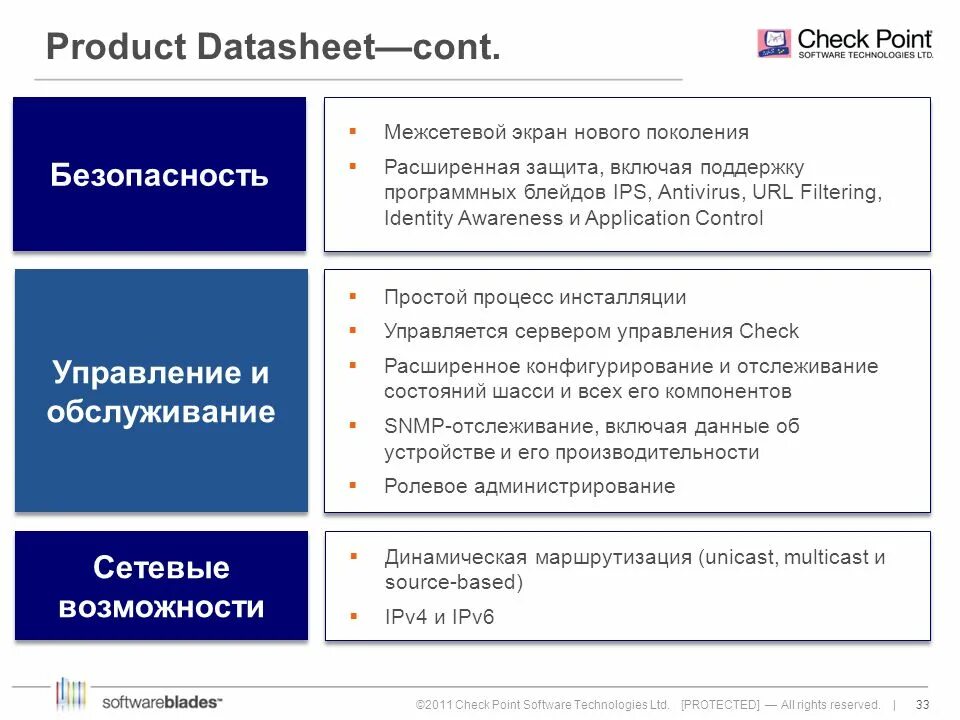 Product Datasheet—cont.

Check Point
SOFTWARE TECHNOLOGIES LTD.

Безопасность

▪ Межсетевой экран нового поколения
▪ Расширенная защита, включая поддержку программных блейдов IPS, Antivirus, URL Filtering, Identity Awareness и Application Control

Управление и обслуживание

▪ Простой процесс инсталляции
▪ Управляется сервером управления Check
▪ Расширенное конфигурирование и отслеживание состояний шасси и всех его компонентов
▪ SNMP-отслеживание, включая данные об устройстве и его производительности
▪ Ролевое администрирование

Сетевые возможности

▪ Динамическая маршрутизация (unicast, multicast и source-based)
▪ IPv4 и IPv6

softwareblades™

©2011 Check Point Software Technologies Ltd. [PROTECTED] — All rights reserved. | 33